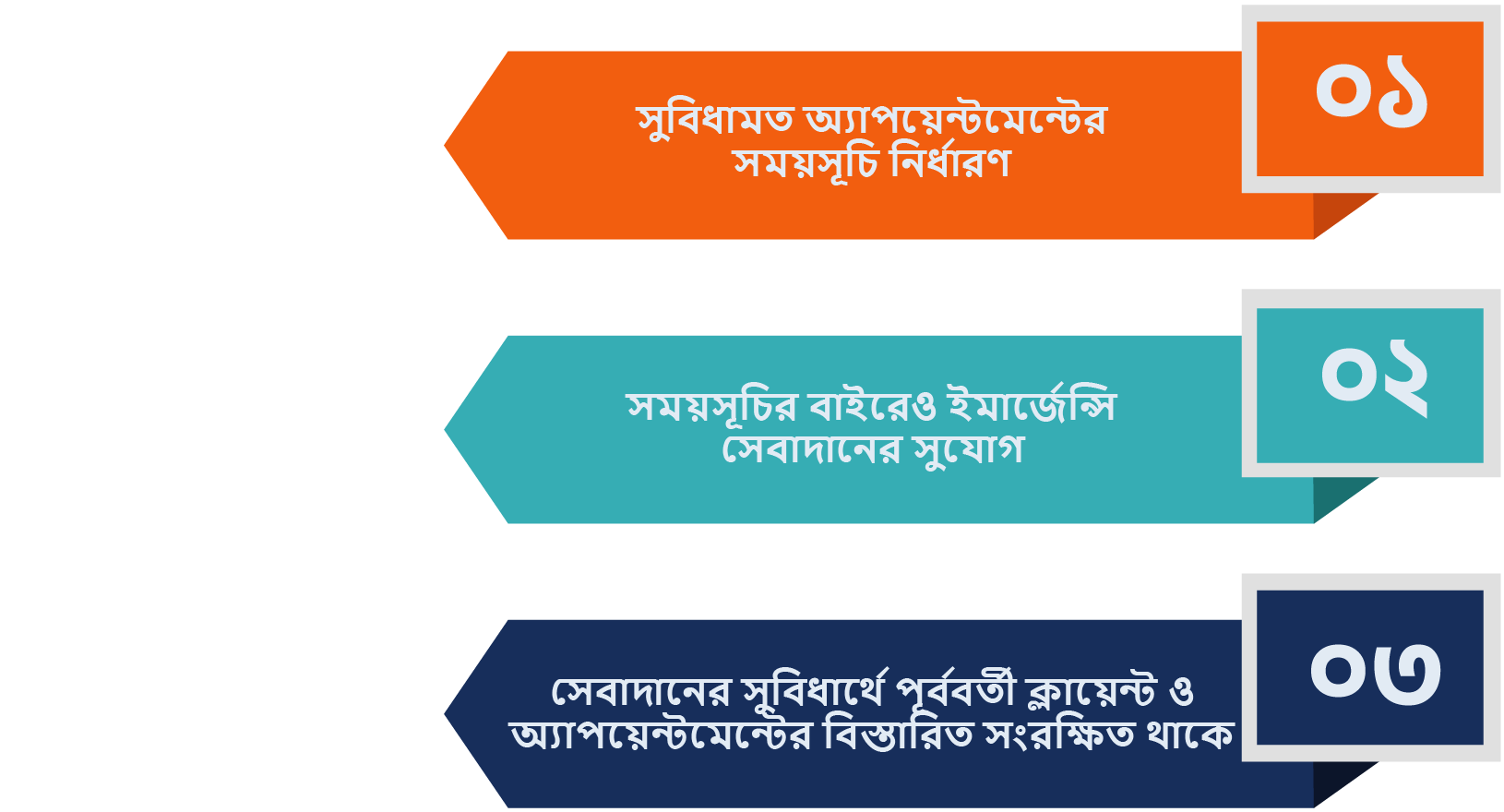 সুবিধামত অ্যাপয়েন্টমেন্টের সময়সূচি নির্ধারণ

০১

সময়সূচির বাইরেও ইমার্জেন্সি সেবাদানের সুযোগ

০২

সেবাদানের সুবিধার্থে পূর্ববর্তী ক্লায়েন্ট ও অ্যাপয়েন্টমেন্টের বিস্তারিত সংরক্ষিত থাকে

০৩